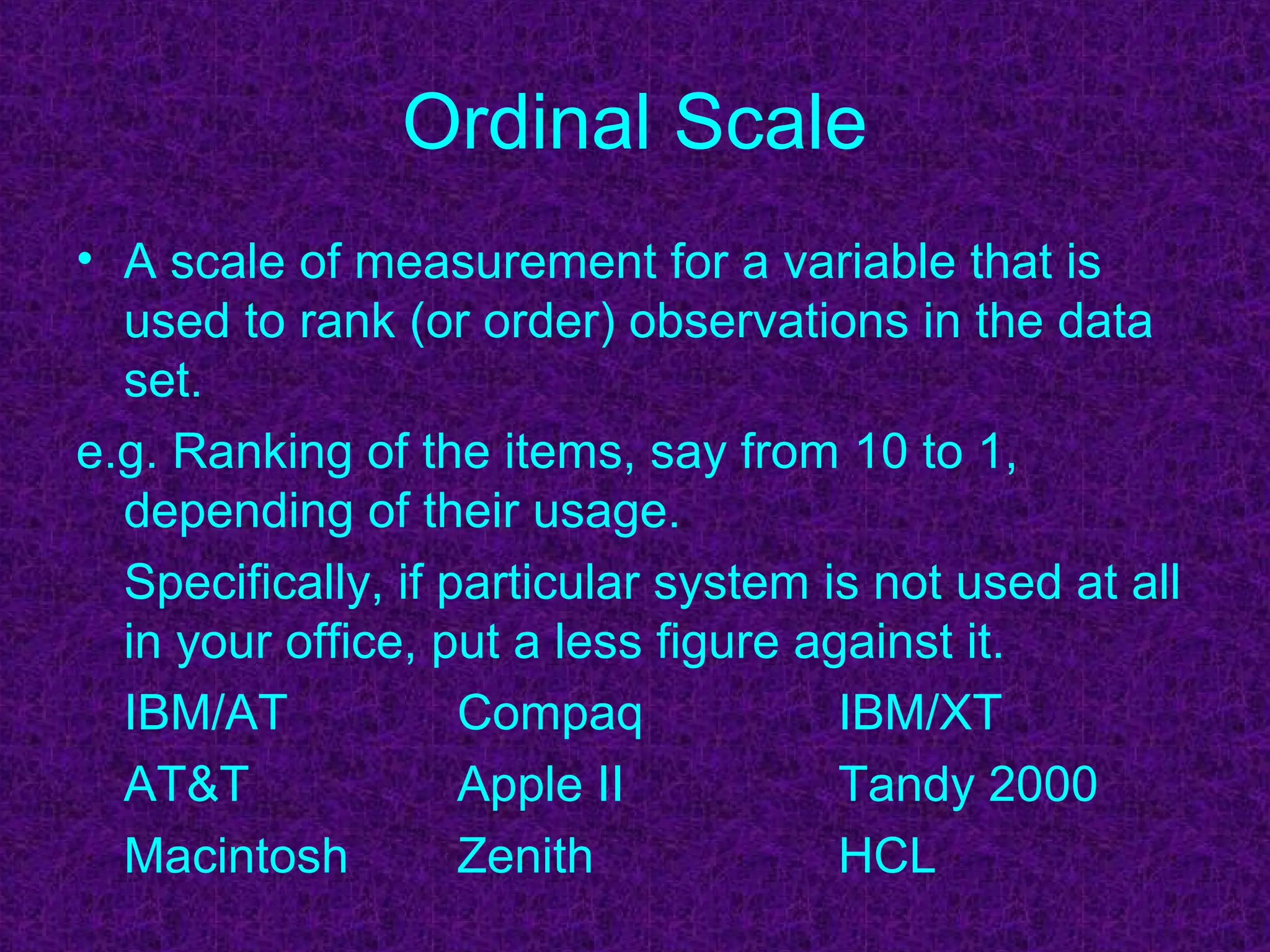 Ordinal Scale

• A scale of measurement for a variable that is used to rank (or order) observations in the data set.

e.g. Ranking of the items, say from 10 to 1, depending of their usage.

Specifically, if particular system is not used at all in your office, put a less figure against it.

IBM/AT Compaq IBM/XT

AT&T Apple II Tandy 2000

Macintosh Zenith HCL